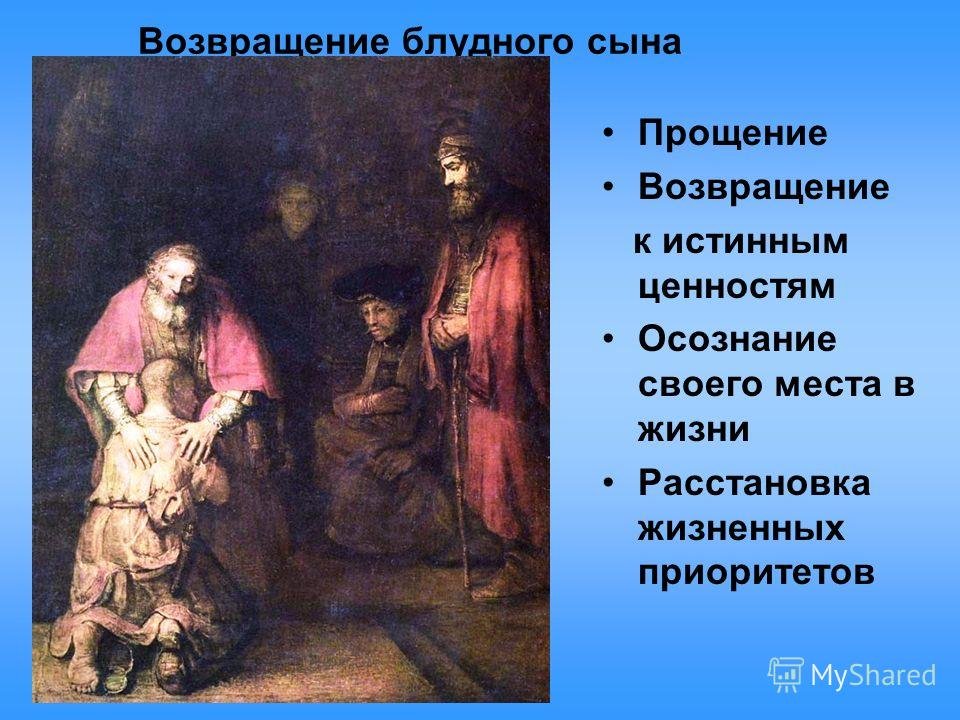 Возвращение блудного сына

• Прощение
• Возвращение
к истинным ценностям
• Осознание своего места в жизни
• Расстановка жизненных приоритетов

MyShared